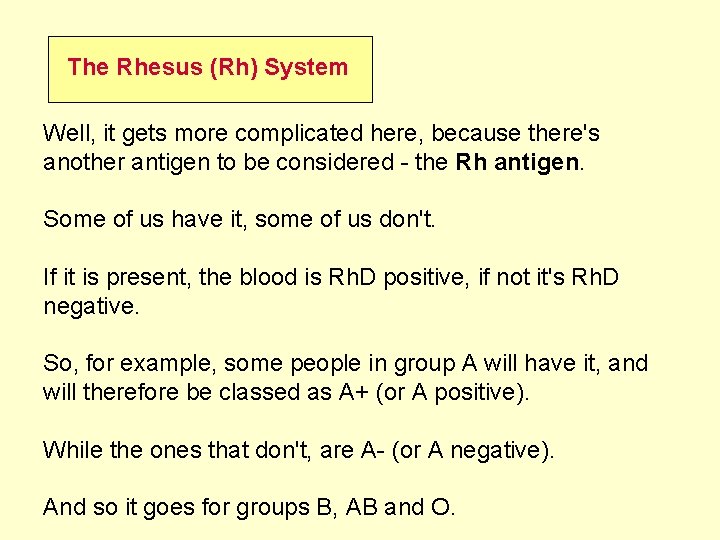 The Rhesus (Rh) System

Well, it gets more complicated here, because there's another antigen to be considered - the Rh antigen.

Some of us have it, some of us don't.

If it is present, the blood is RhD positive, if not it's RhD negative.

So, for example, some people in group A will have it, and will therefore be classed as A+ (or A positive).

While the ones that don't, are A- (or A negative).

And so it goes for groups B, AB and O.